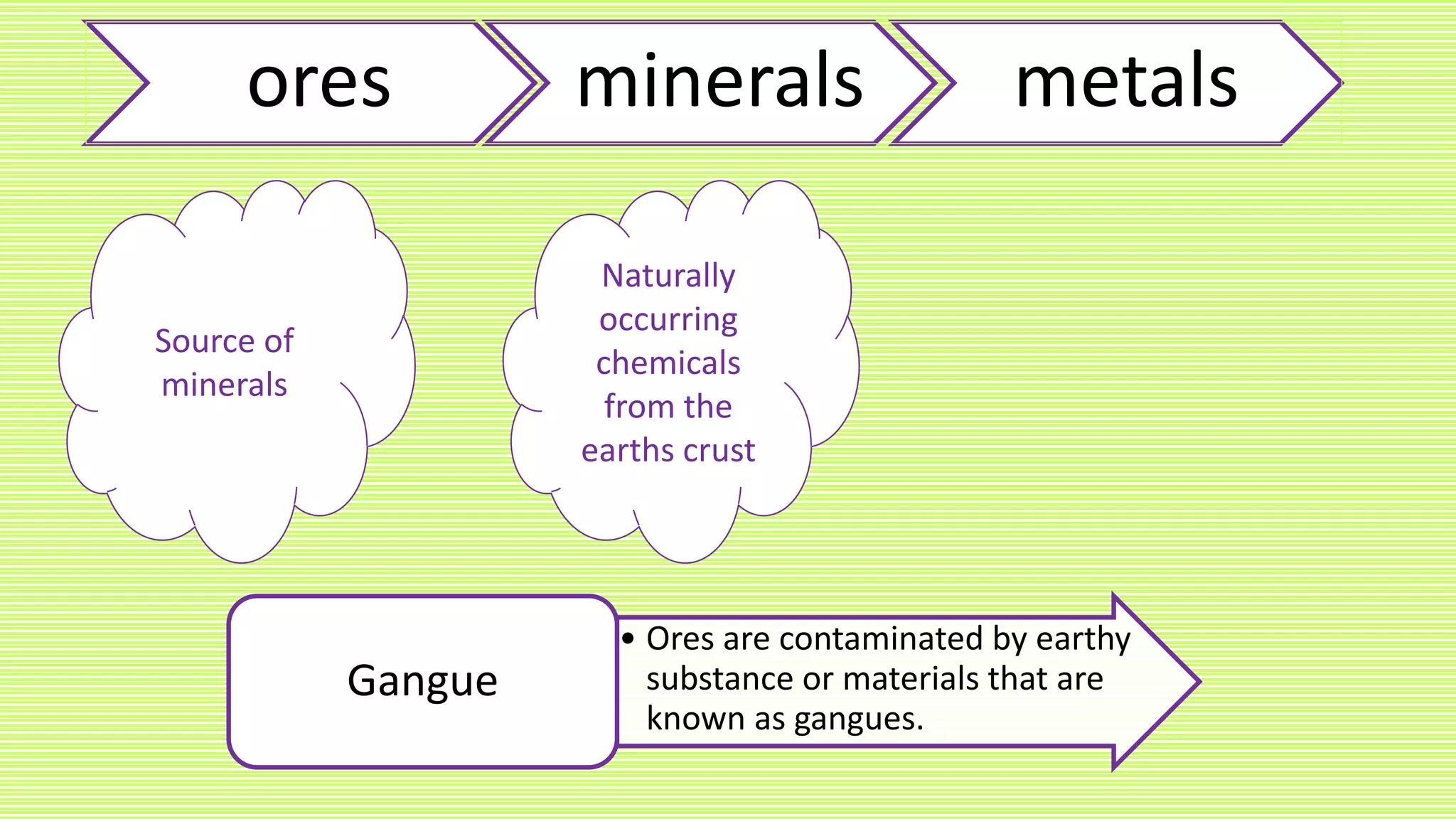 ores

minerals

metals

Source of minerals

Naturally occurring chemicals from the earths crust

Gangue

• Ores are contaminated by earthy substance or materials that are known as gangues.